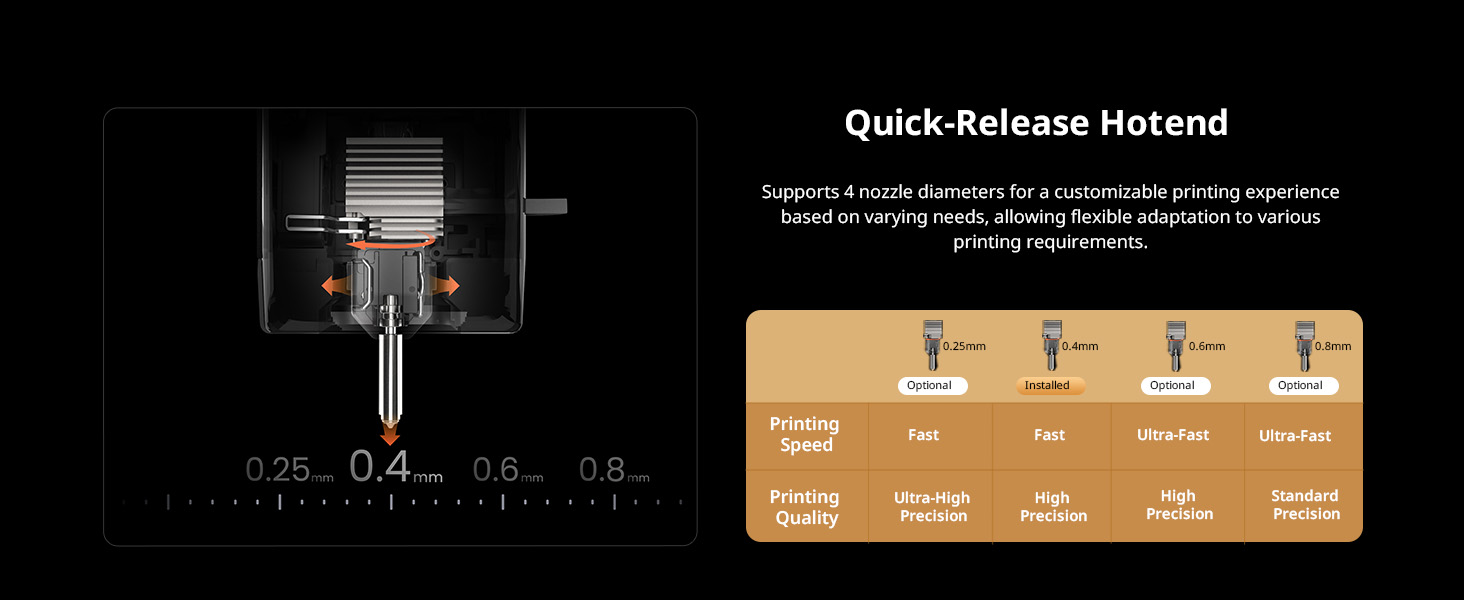 0.25mm 0.4mm 0.6mm 0.8mm

Quick-Release Hotend

Supports 4 nozzle diameters for a customizable printing experience based on varying needs, allowing flexible adaptation to various printing requirements.

| | 0.25mm Optional | 0.4mm Installed | 0.6mm Optional | 0.8mm Optional |
|---|---|---|---|---|
| Printing Speed | Fast | Fast | Ultra-Fast | Ultra-Fast |
| Printing Quality | Ultra-High Precision | High Precision | High Precision | Standard Precision |